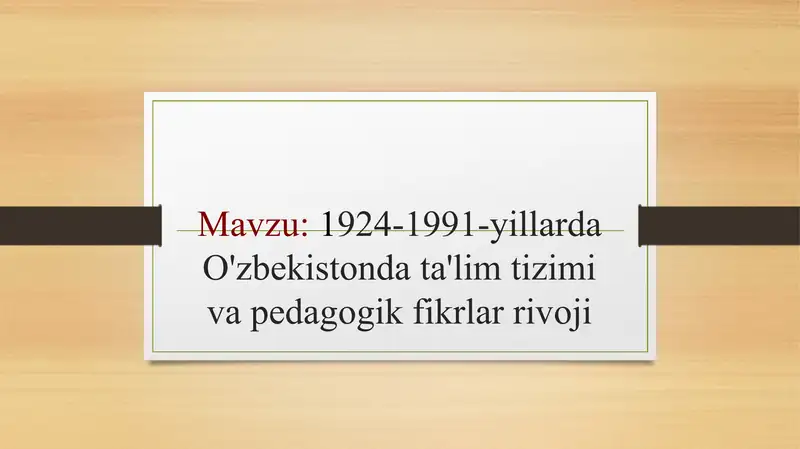 Mavzu: 1924-1991-yillarda O'zbekistonda ta'lim tizimi va pedagogik fikrlar rivoji